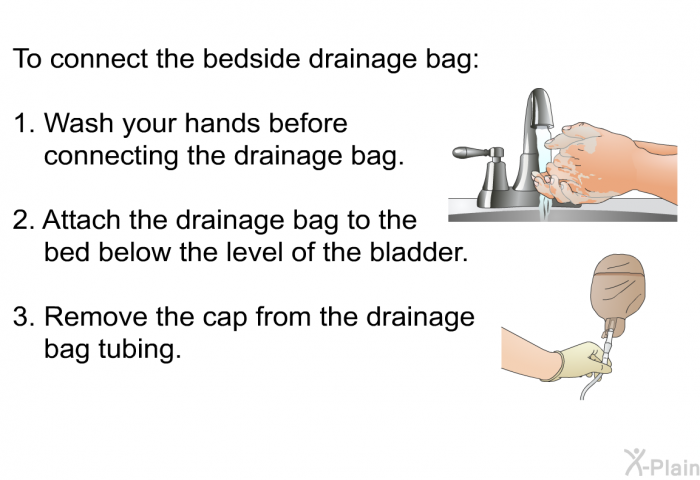 To connect the bedside drainage bag:

1. Wash your hands before connecting the drainage bag.

2. Attach the drainage bag to the bed below the level of the bladder.

3. Remove the cap from the drainage bag tubing.

X-Plain